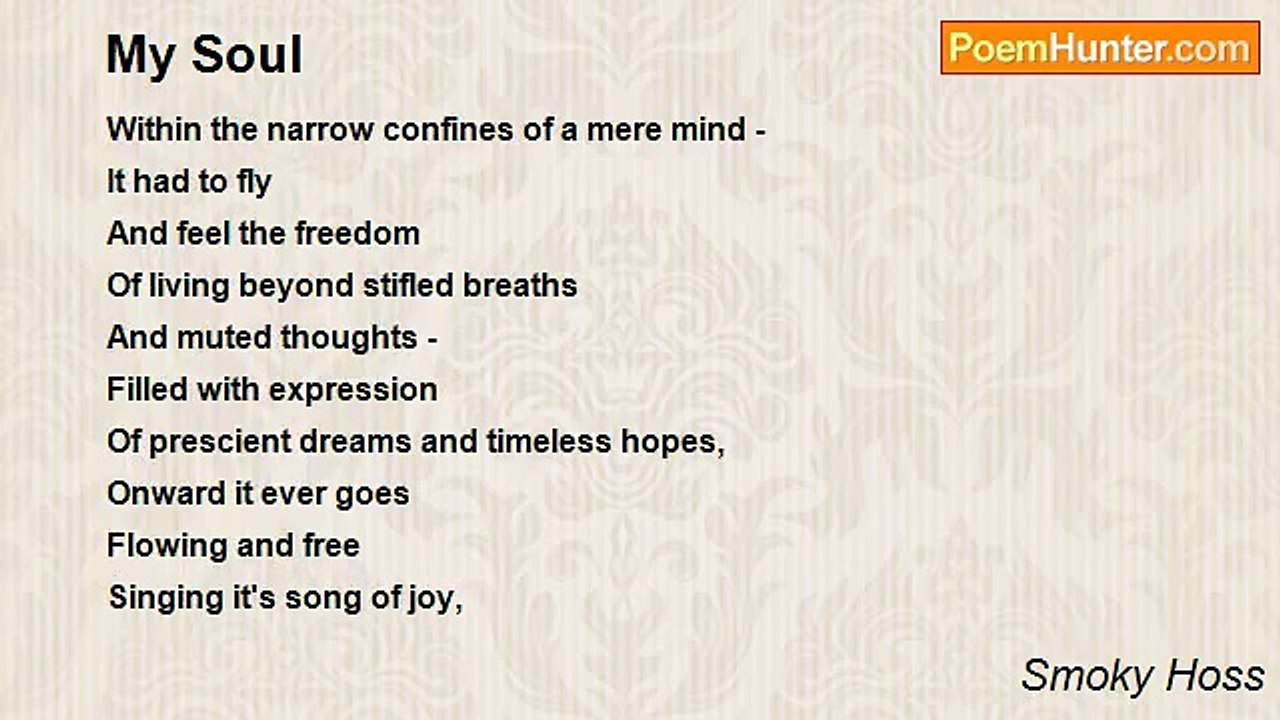 My Soul

PoemHunter.com

Within the narrow confines of a mere mind -
It had to fly
And feel the freedom
Of living beyond stifled breaths
And muted thoughts -
Filled with expression
Of prescient dreams and timeless hopes,
Onward it ever goes
Flowing and free
Singing it's song of joy,

Smoky Hoss